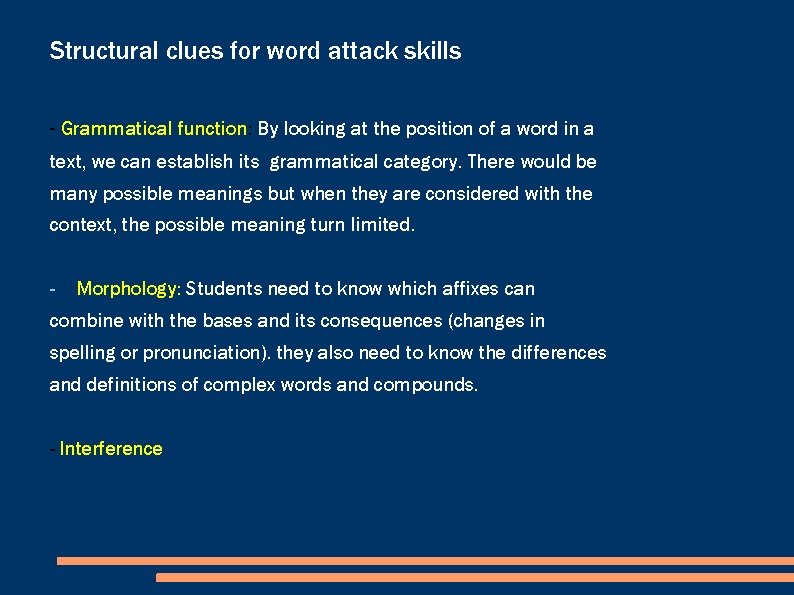 Structural clues for word attack skills

- Grammatical function: By looking at the position of a word in a text, we can establish its grammatical category. There would be many possible meanings but when they are considered with the context, the possible meaning turn limited.

- Morphology: Students need to know which affixes can combine with the bases and its consequences (changes in spelling or pronunciation). they also need to know the differences and definitions of complex words and compounds.

- Interference